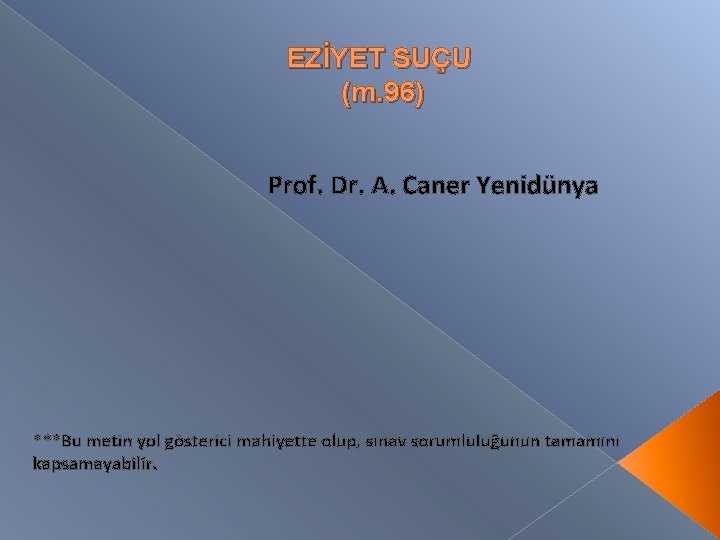 EZİYET SUÇU
(m.96)

Prof. Dr. A. Caner Yenidünya

***Bu metin yol gösterici mahiyette olup, sınav sorumluluğunun tamamını kapsamayabilir.